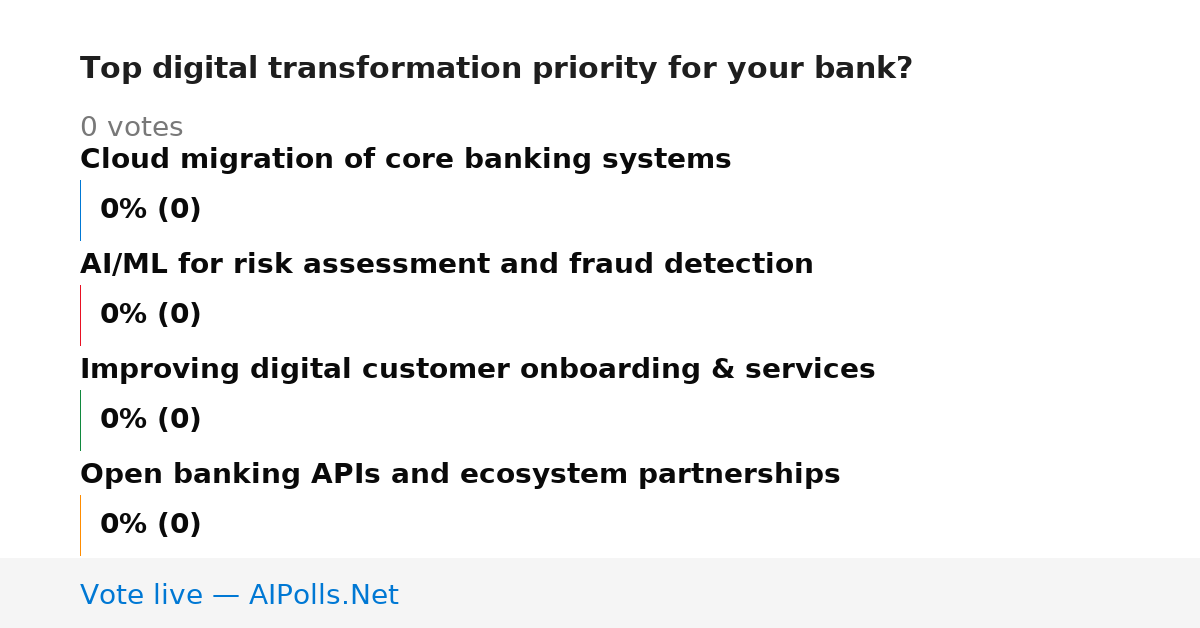 Top digital transformation priority for your bank?

0 votes

Cloud migration of core banking systems

0% (0)

AI/ML for risk assessment and fraud detection

0% (0)

Improving digital customer onboarding & services

0% (0)

Open banking APIs and ecosystem partnerships

0% (0)

Vote live — AIPolls.Net